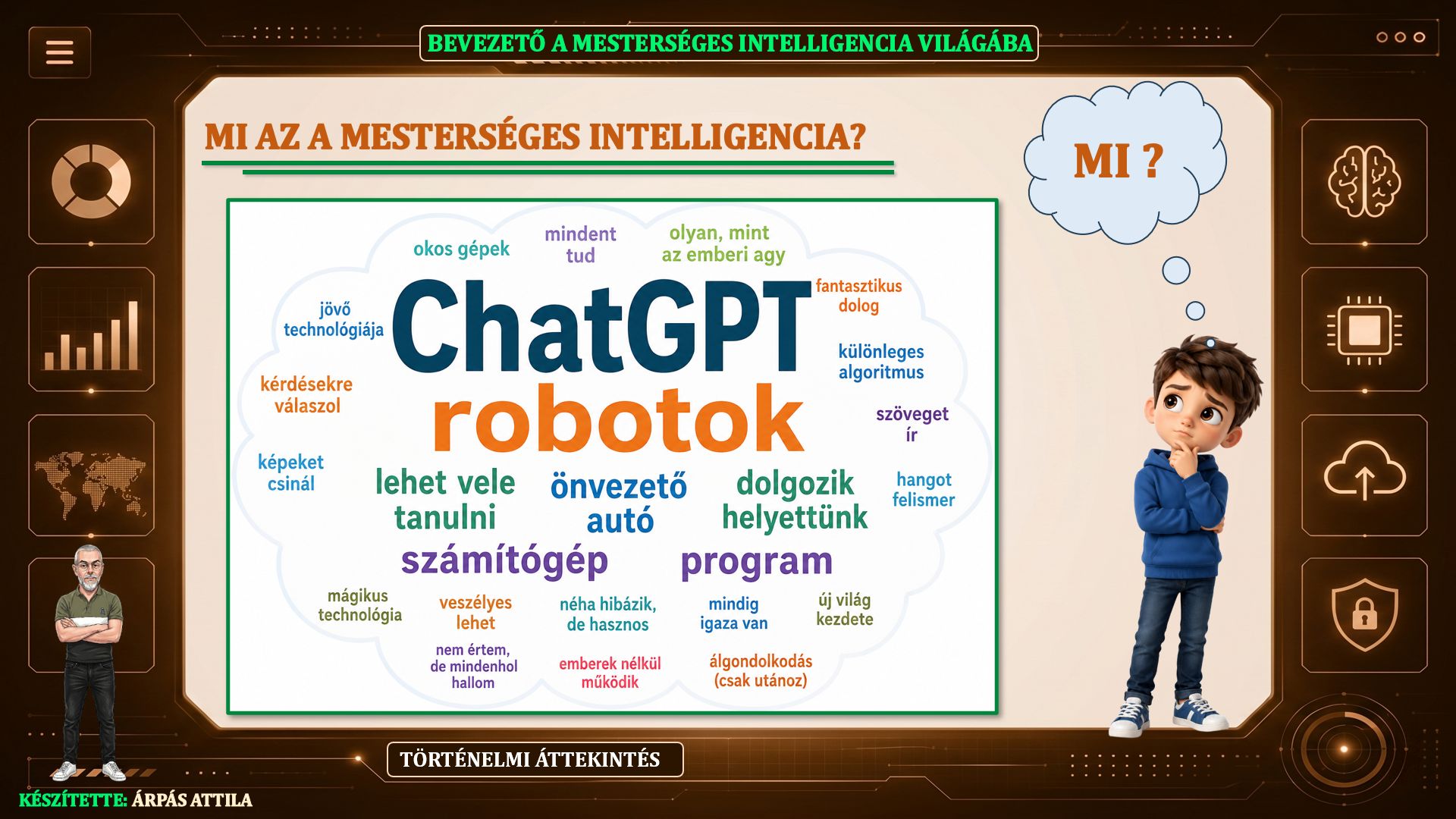 BEVEZETŐ A MESTERSÉGES INTELLIGENCIA VILÁGÁBA

MI AZ A MESTERSÉGES INTELLIGENCIA?

MI ?

okos gépek

mindent tud

olyan, mint az emberi agy

jövő technológiája

ChatGPT

fantasztikus dolog

különleges algoritmus

kérdésekre válaszol

robotok

szöveget ír

képeket csinál

lehet vele tanulni

önvezető autó

dolgozik helyettünk

hangot felismer

számítógép

program

mágikus technológia

veszélyes lehet

néha hibázik, de hasznos

mindig igaza van

új világ kezdete

nem értem, de mindenhol hallom

emberek nélkül működik

álgondolkodás (csak utánoz)

TÖRTÉNELMI ÁTTEKINTÉS

KÉSZÍTETTE: ÁRPÁS ATTILA